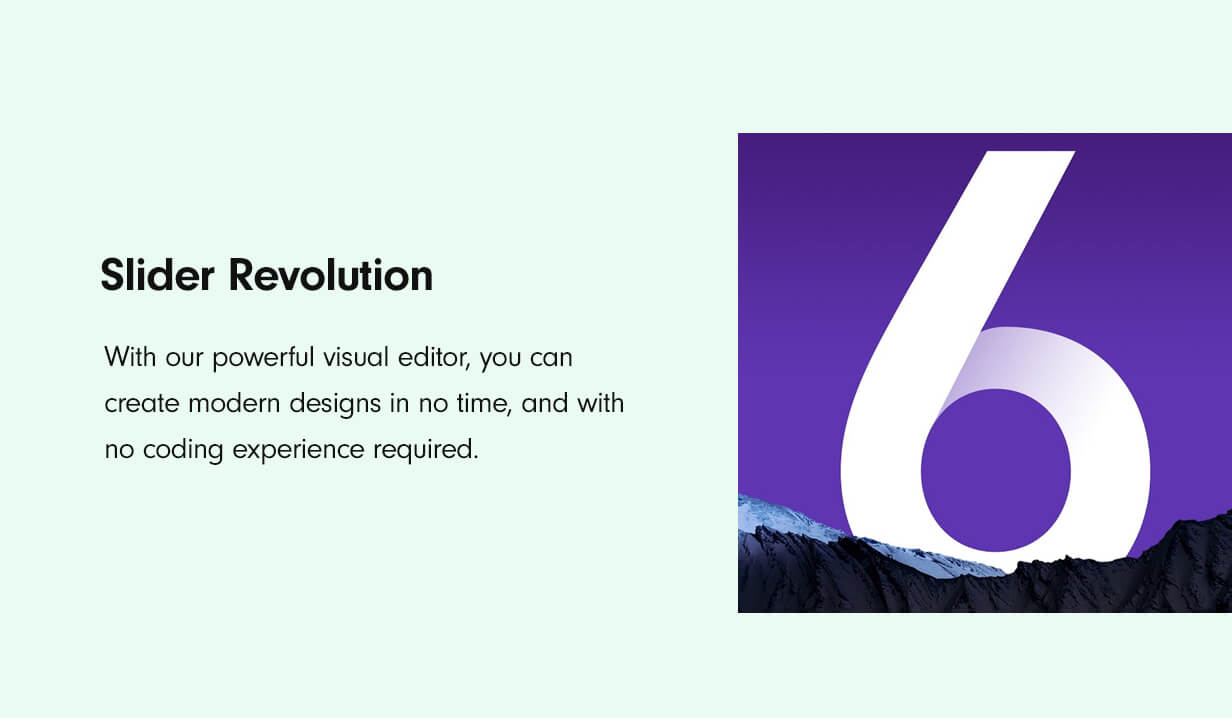 Slider Revolution

With our powerful visual editor, you can create modern designs in no time, and with no coding experience required.

6